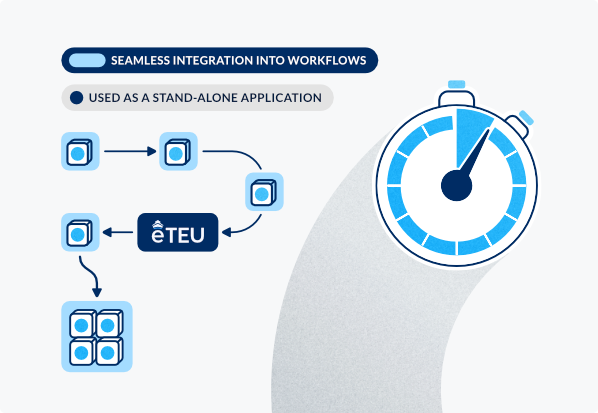 SEAMLESS INTEGRATION INTO WORKFLOWS

USED AS A STAND-ALONE APPLICATION

eTEU